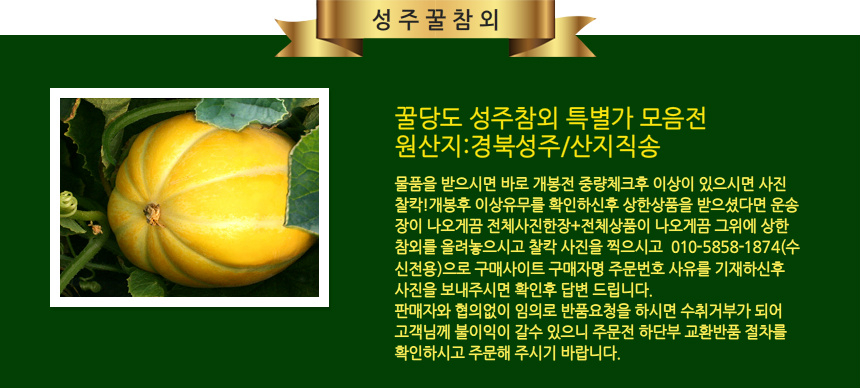 성주꿀참외

꿀당도 성주참외 특별가 모음전
원산지:경북성주/산지직송

물품을 받으시면 바로 개봉전 중량체크후 이상이 있으시면 사진 찰칵!개봉후 이상유무를 확인하신후 상한상품을 받으셨다면 운송장이 나오게끔 전체사진한장+전체상품이 나오게끔 그위에 상한 참외를 올려놓으시고 찰칵 사진을 찍으시고 010-5858-1874(수신전용)으로 구매사이트 구매자명 주문번호 사유를 기재하신후 사진을 보내주시면 확인후 답변 드립니다.
판매자와 협의없이 임의로 반품요청을 하시면 수취거부가 되어 고객님께 불이익이 갈수 있으니 주문전 하단부 교환반품 절차를 확인하시고 주문해 주시기 바랍니다.